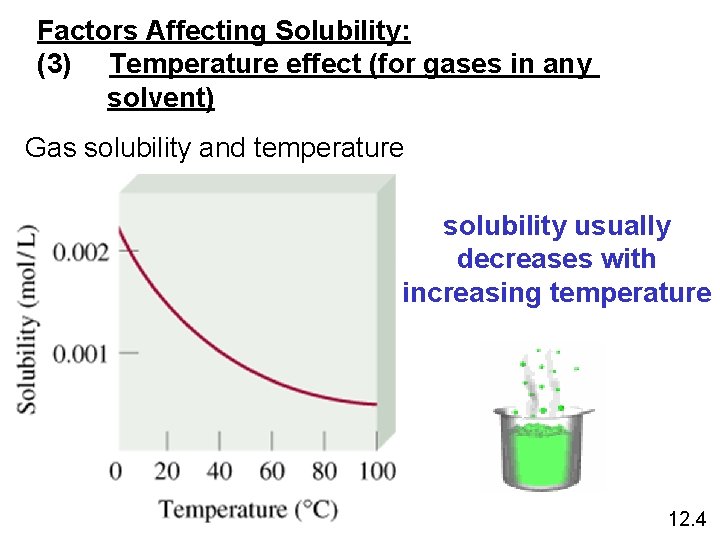 Factors Affecting Solubility:
(3) Temperature effect (for gases in any solvent)

Gas solubility and temperature

Solubility (mol/L)
0.002
0.001
0 20 40 60 80 100
Temperature (°C)

solubility usually decreases with increasing temperature

12.4